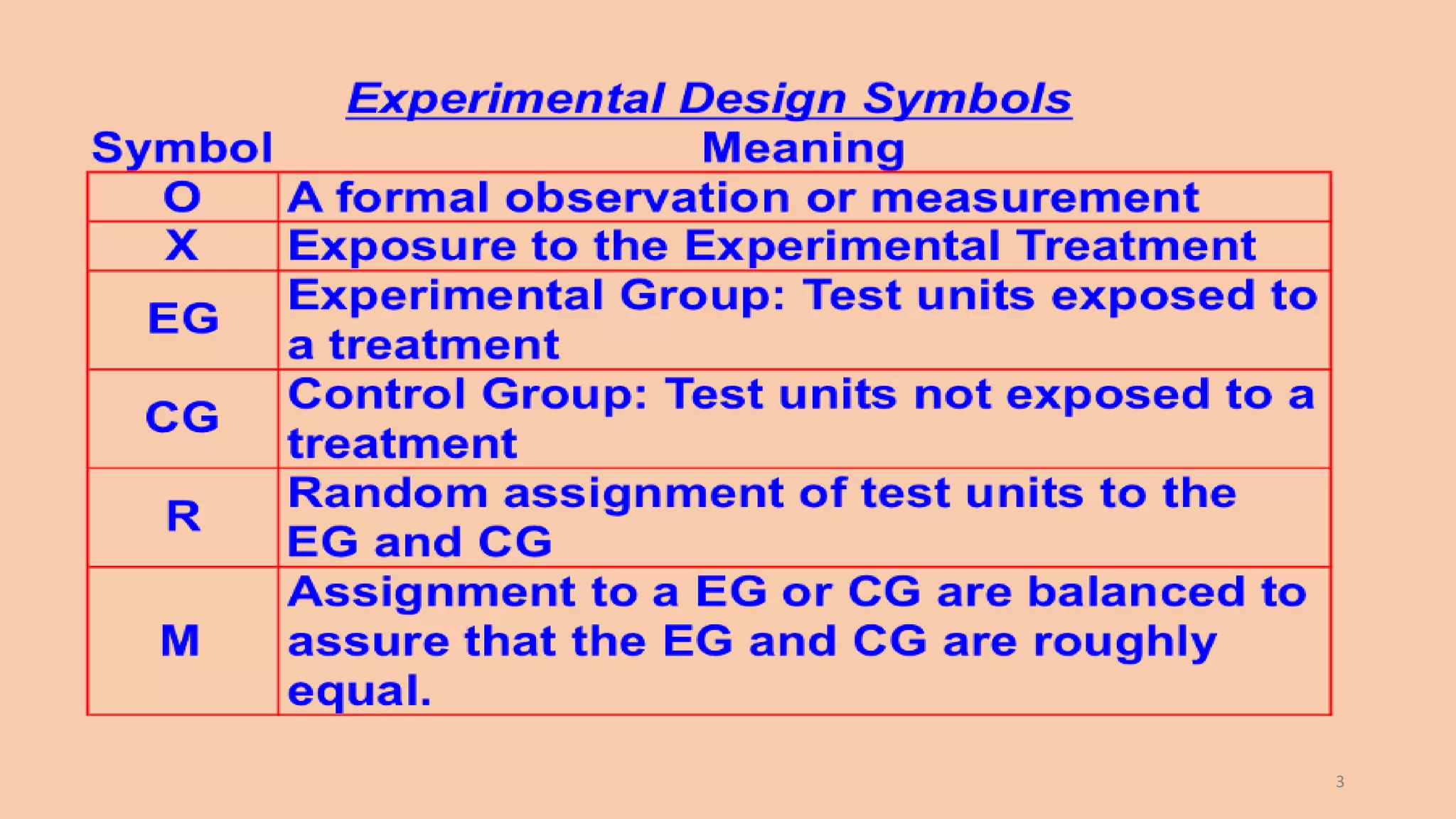 Experimental Design Symbols

| Symbol | Meaning |
|---|---|
| O | A formal observation or measurement |
| X | Exposure to the Experimental Treatment |
| EG | Experimental Group: Test units exposed to a treatment |
| CG | Control Group: Test units not exposed to a treatment |
| R | Random assignment of test units to the EG and CG |
| M | Assignment to a EG or CG are balanced to assure that the EG and CG are roughly equal. |

3